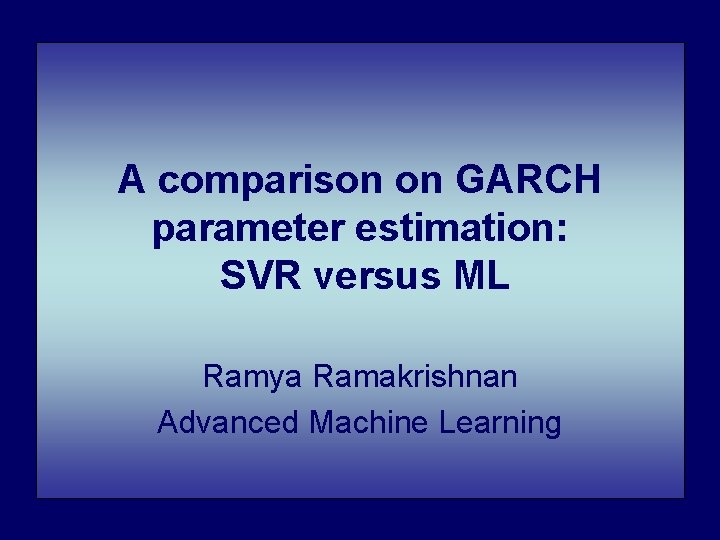 A comparison on GARCH parameter estimation: SVR versus ML

Ramya Ramakrishnan

Advanced Machine Learning